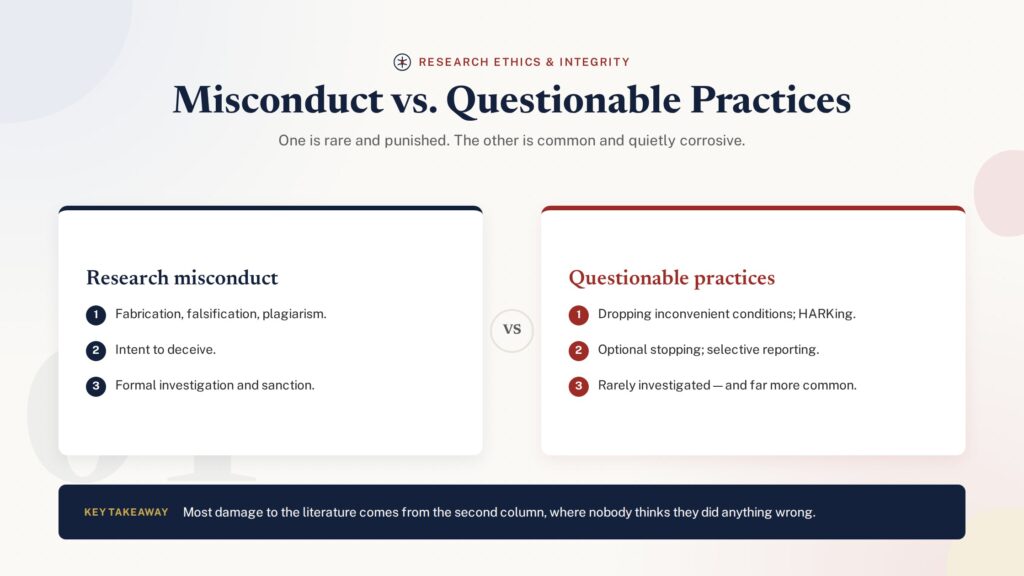 RESEARCH ETHICS & INTEGRITY

Misconduct vs. Questionable Practices

One is rare and punished. The other is common and quietly corrosive.

Research misconduct

1 Fabrication, falsification, plagiarism.

2 Intent to deceive.

3 Formal investigation and sanction.

VS

Questionable practices

1 Dropping inconvenient conditions; HARKing.

2 Optional stopping; selective reporting.

3 Rarely investigated — and far more common.

KEY TAKEAWAY Most damage to the literature comes from the second column, where nobody thinks they did anything wrong.